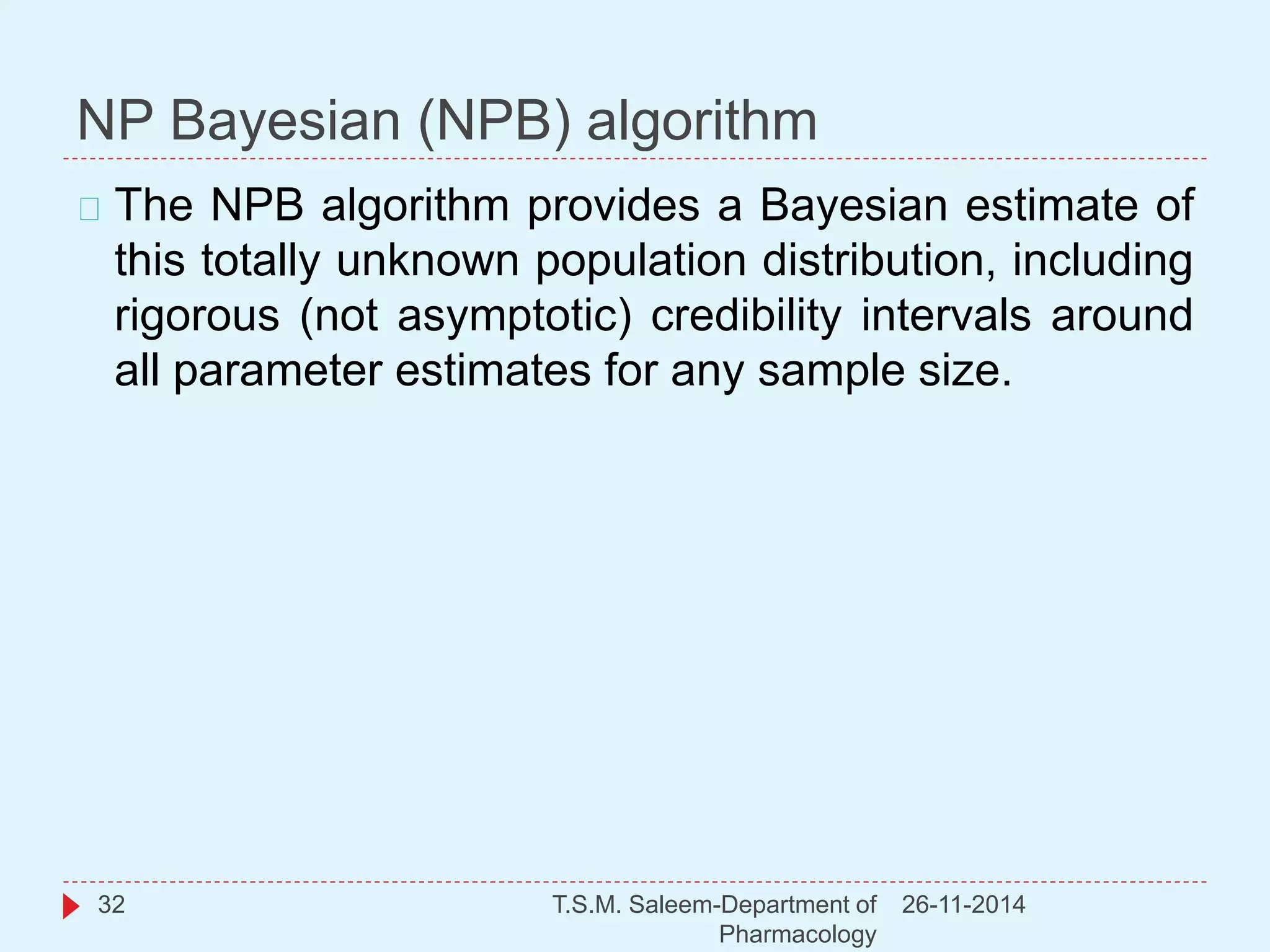 NP Bayesian (NPB) algorithm

The NPB algorithm provides a Bayesian estimate of this totally unknown population distribution, including rigorous (not asymptotic) credibility intervals around all parameter estimates for any sample size.

32

T.S.M. Saleem-Department of Pharmacology

26-11-2014